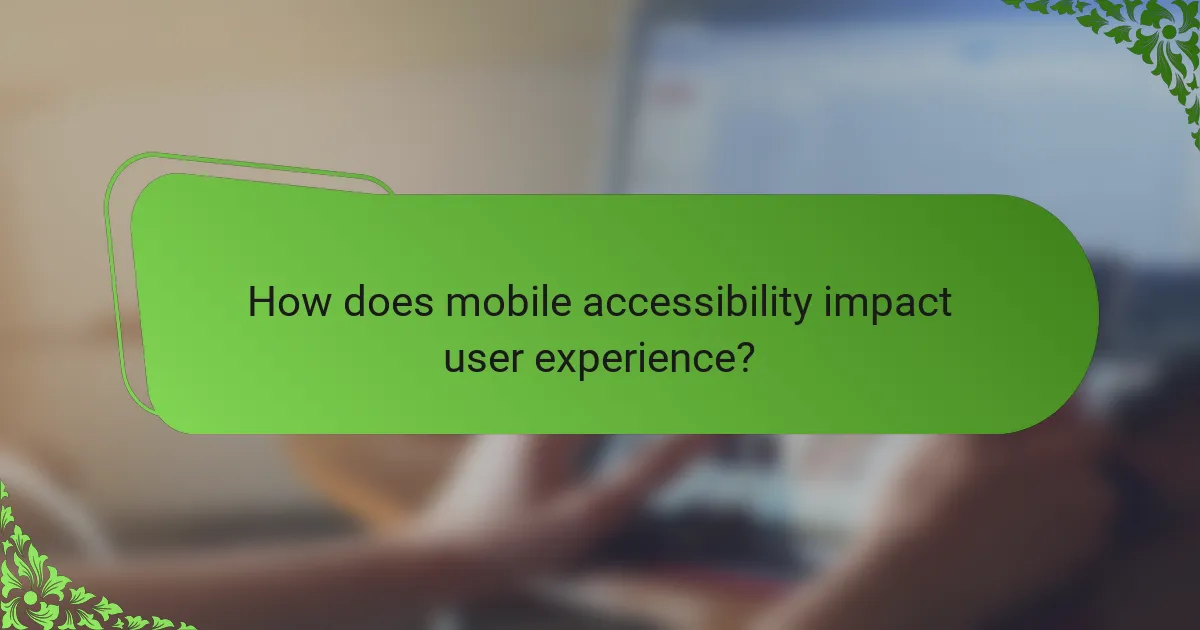 How does mobile accessibility impact user experience?